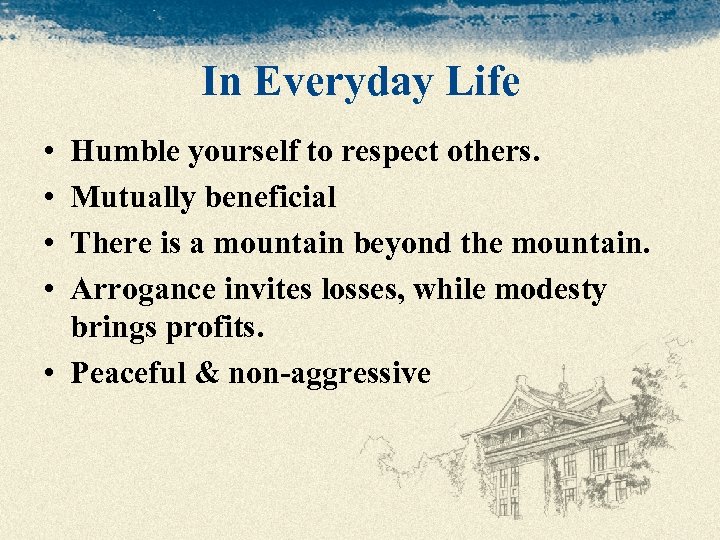 In Everyday Life

• Humble yourself to respect others.
• Mutually beneficial
• There is a mountain beyond the mountain.
• Arrogance invites losses, while modesty brings profits.
• Peaceful & non-aggressive